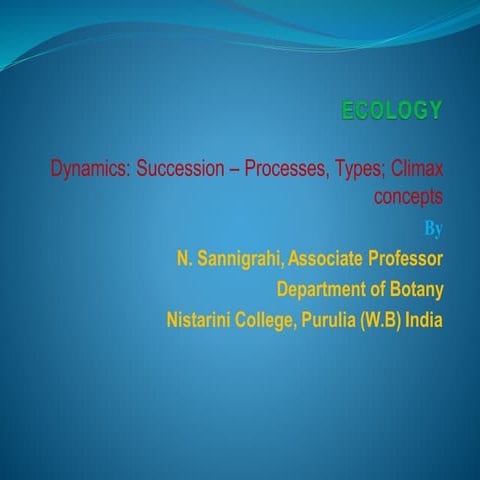 ECOLOGY

Dynamics: Succession – Processes, Types; Climax concepts

By

N. Sannigrahi, Associate Professor

Department of Botany

Nistarini College, Purulia (W.B) India